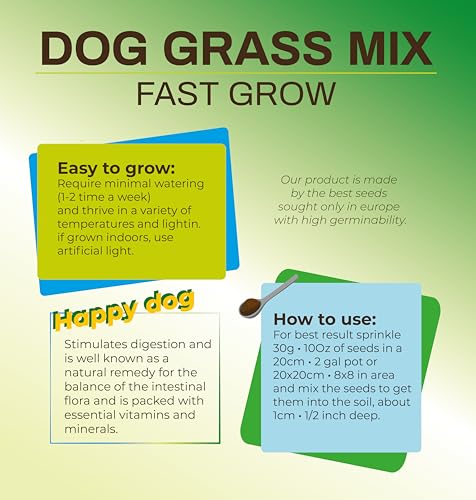 DOG GRASS MIX
FAST GROW

Easy to grow:
Require minimal watering (1-2 time a week) and thrive in a variety of temperatures and lightin. if grown indoors, use artificial light.

Our product is made by the best seeds sought only in europe with high germinability.

Happy dog

Stimulates digestion and is well known as a natural remedy for the balance of the intestinal flora and is packed with essential vitamins and minerals.

How to use:
For best result sprinkle 30g • 10Oz of seeds in a 20cm • 2 gal pot or 20x20cm • 8x8 in area and mix the seeds to get them into the soil, about 1cm • 1/2 inch deep.